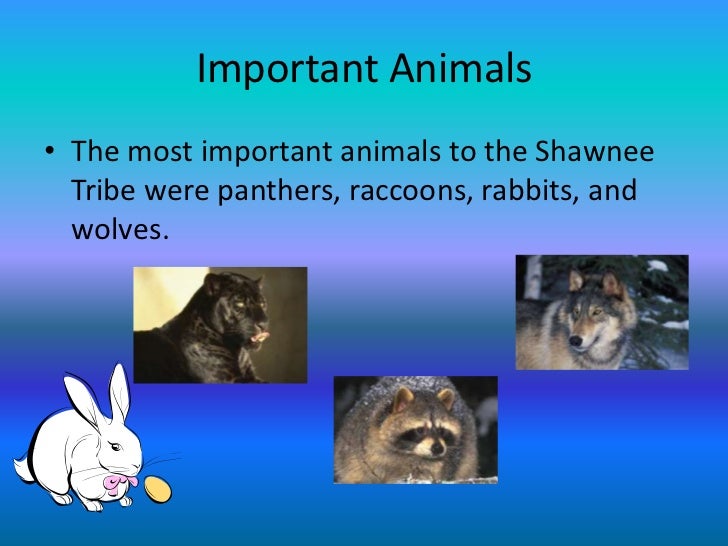 Important Animals

• The most important animals to the Shawnee Tribe were panthers, raccoons, rabbits, and wolves.